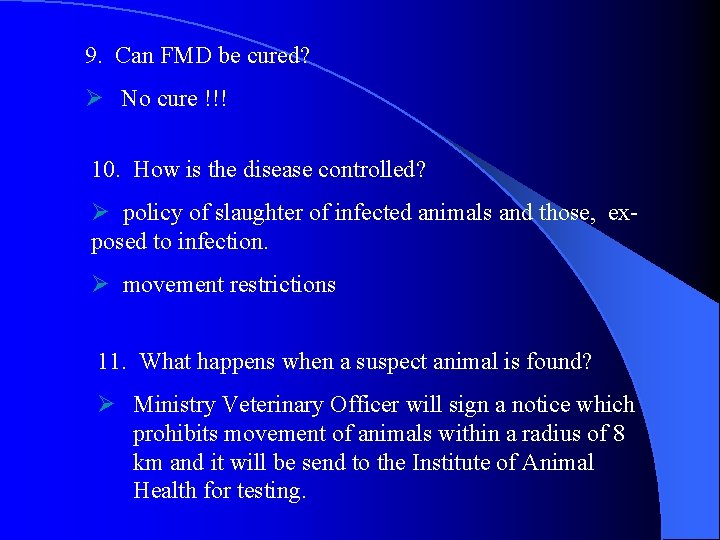 9. Can FMD be cured?

➢ No cure !!!

10. How is the disease controlled?

➢ policy of slaughter of infected animals and those, exposed to infection.

➢ movement restrictions

11. What happens when a suspect animal is found?

➢ Ministry Veterinary Officer will sign a notice which prohibits movement of animals within a radius of 8 km and it will be send to the Institute of Animal Health for testing.